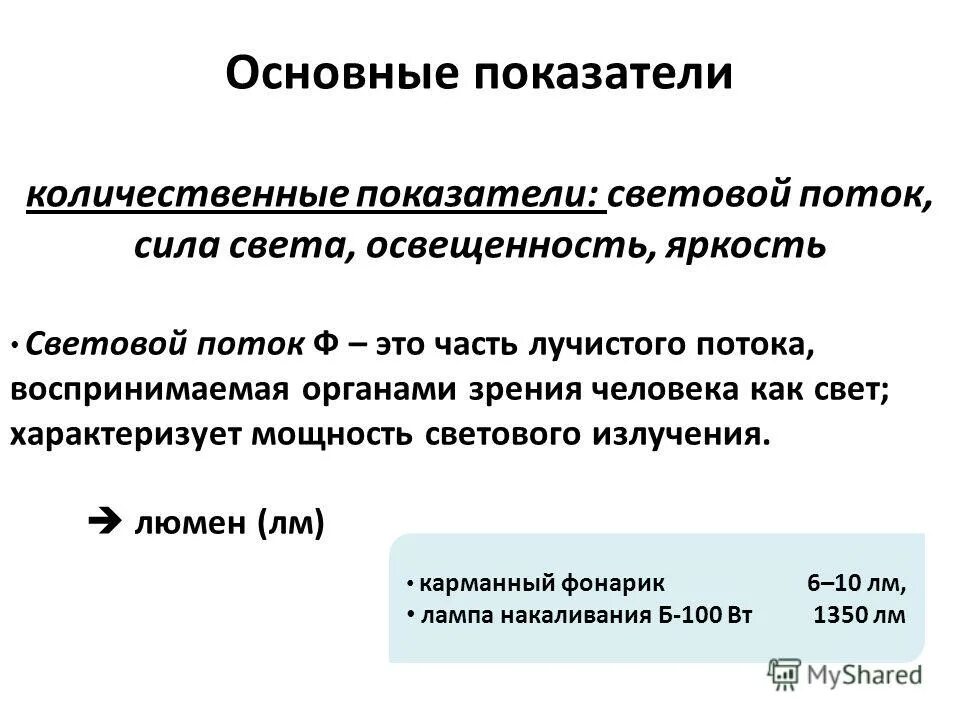 Основные показатели

количественные показатели: световой поток, сила света, освещенность, яркость

• Световой поток Ф – это часть лучистого потока, воспринимаемая органами зрения человека как свет; характеризует мощность светового излучения.

➔ люмен (лм)

• карманный фонарик 6–10 лм,
• лампа накаливания Б-100 Вт 1350 лм

MyShared